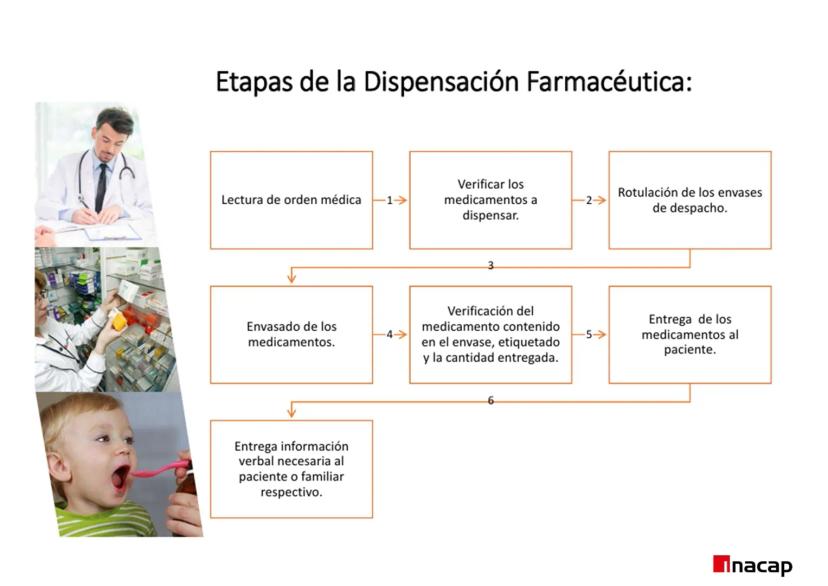 Etapas de la Dispensación Farmacéutica:

Lectura de orden médica

1

Verificar los medicamentos a dispensar.

2

Rotulación de los envases de despacho.

3

Envasado de los medicamentos.

4

Verificación del medicamento contenido en el envase, etiquetado y la cantidad entregada.

5

Entrega de los medicamentos al paciente.

6

Entrega información verbal necesaria al paciente o familiar respectivo.

inacap